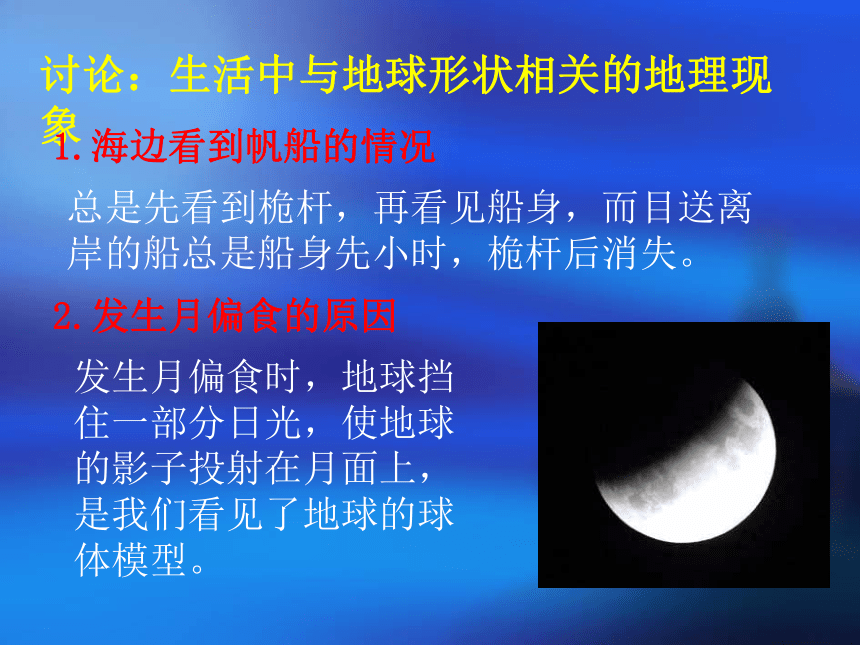 讨论：生活中与地球形状相关的地理现象

1.海边看到帆船的情况

总是先看到桅杆，再看见船身，而目送离岸的船总是船身先小时，桅杆后消失。

2.发生月偏食的原因

发生月偏食时，地球挡住一部分日光，使地球的影子投射在月面上，是我们看见了地球的球体模型。